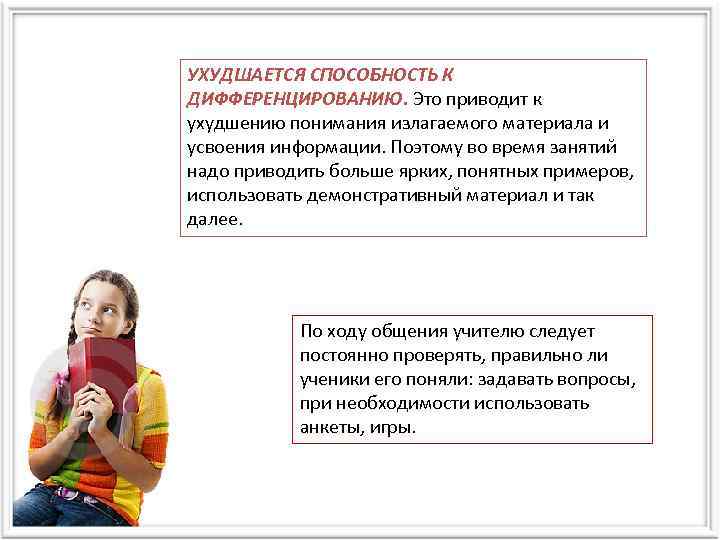 УХУДШАЕТСЯ СПОСОБНОСТЬ К ДИФФЕРЕНЦИРОВАНИЮ. Это приводит к ухудшению понимания излагаемого материала и усвоения информации. Поэтому во время занятий надо приводить больше ярких, понятных примеров, использовать демонстративный материал и так далее.

По ходу общения учителю следует постоянно проверять, правильно ли ученики его поняли: задавать вопросы, при необходимости использовать анкеты, игры.